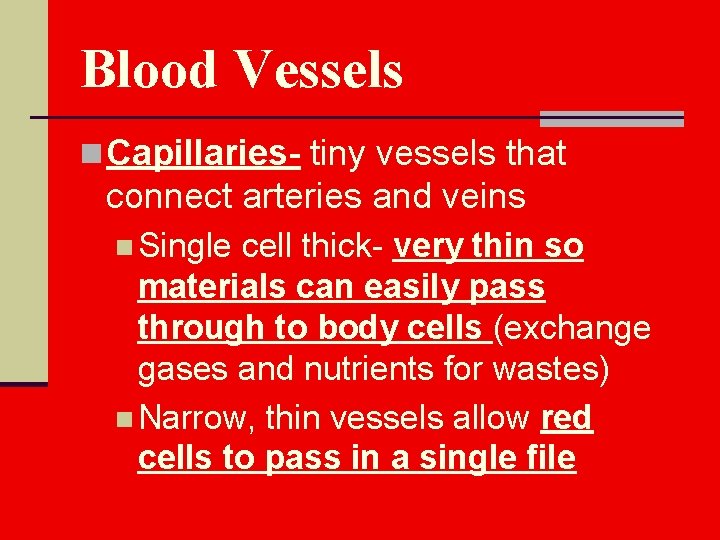 Blood Vessels

Capillaries- tiny vessels that connect arteries and veins

Single cell thick- very thin so materials can easily pass through to body cells (exchange gases and nutrients for wastes)

Narrow, thin vessels allow red cells to pass in a single file